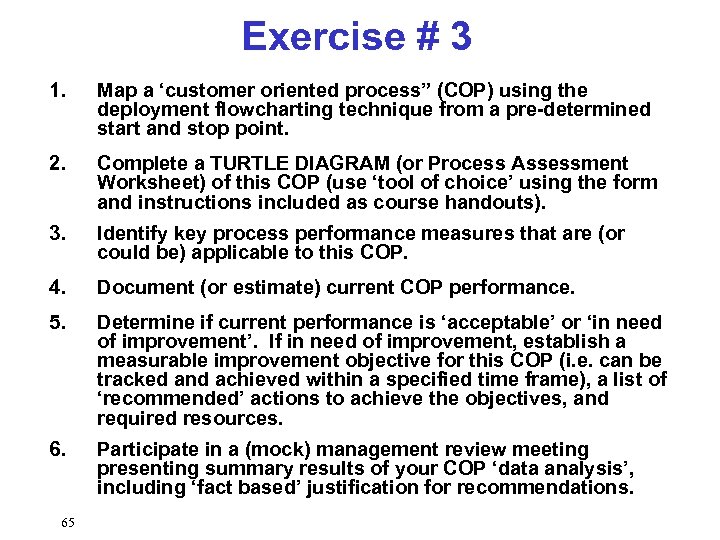 Exercise # 3

1. Map a ‘customer oriented process” (COP) using the deployment flowcharting technique from a pre-determined start and stop point.

2. Complete a TURTLE DIAGRAM (or Process Assessment Worksheet) of this COP (use ‘tool of choice’ using the form and instructions included as course handouts).

3. Identify key process performance measures that are (or could be) applicable to this COP.

4. Document (or estimate) current COP performance.

5. Determine if current performance is ‘acceptable’ or ‘in need of improvement’. If in need of improvement, establish a measurable improvement objective for this COP (i.e. can be tracked and achieved within a specified time frame), a list of ‘recommended’ actions to achieve the objectives, and required resources.

6. Participate in a (mock) management review meeting presenting summary results of your COP ‘data analysis’, including ‘fact based’ justification for recommendations.

65